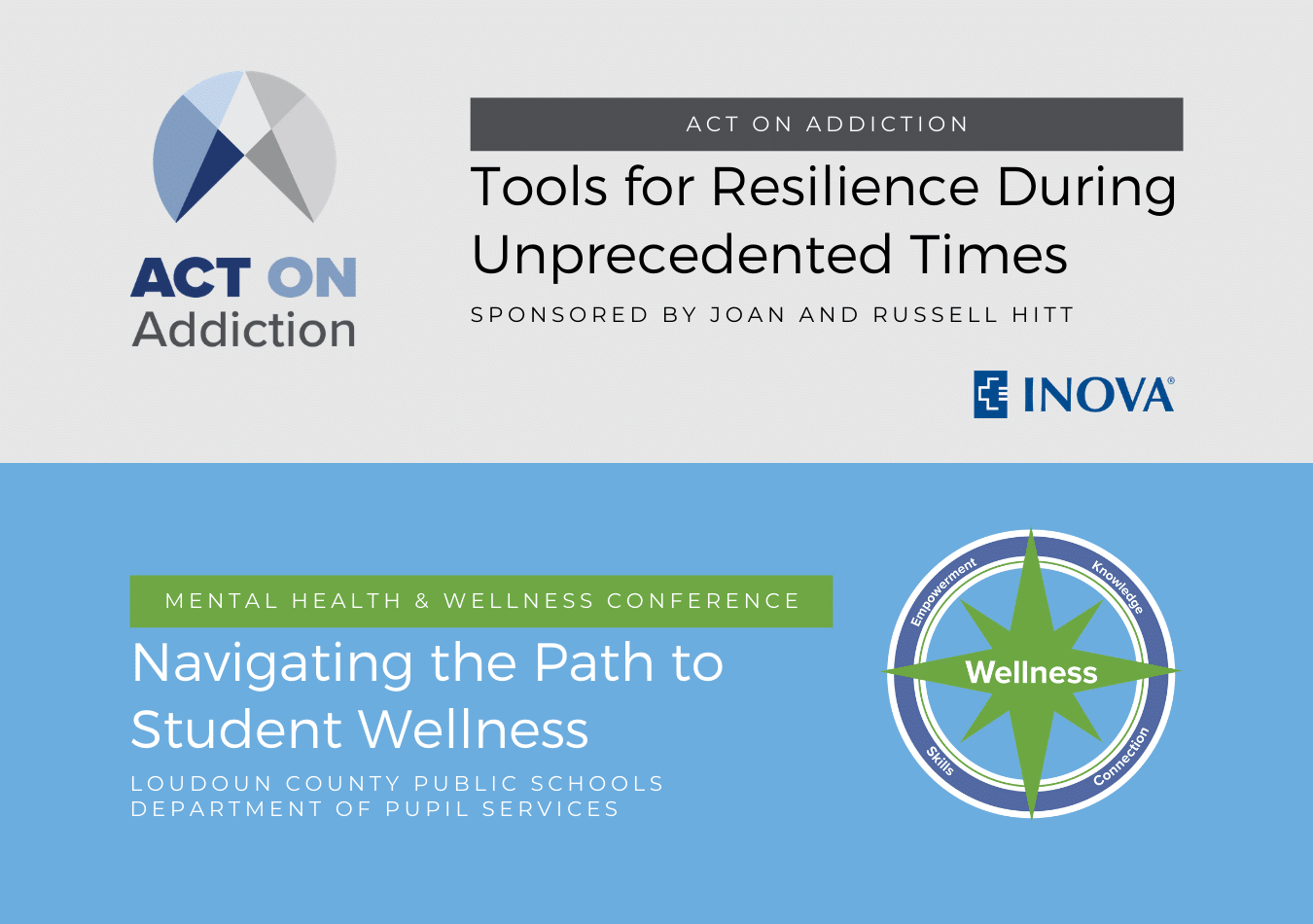 ACT ON
Addiction

ACT ON ADDICTION

Tools for Resilience During Unprecedented Times

SPONSORED BY JOAN AND RUSSELL HITT

INOVA®

MENTAL HEALTH & WELLNESS CONFERENCE

Navigating the Path to Student Wellness

LOUDOUN COUNTY PUBLIC SCHOOLS
DEPARTMENT OF PUPIL SERVICES

Empowerment
Knowledge
Wellness
Skills
Connection